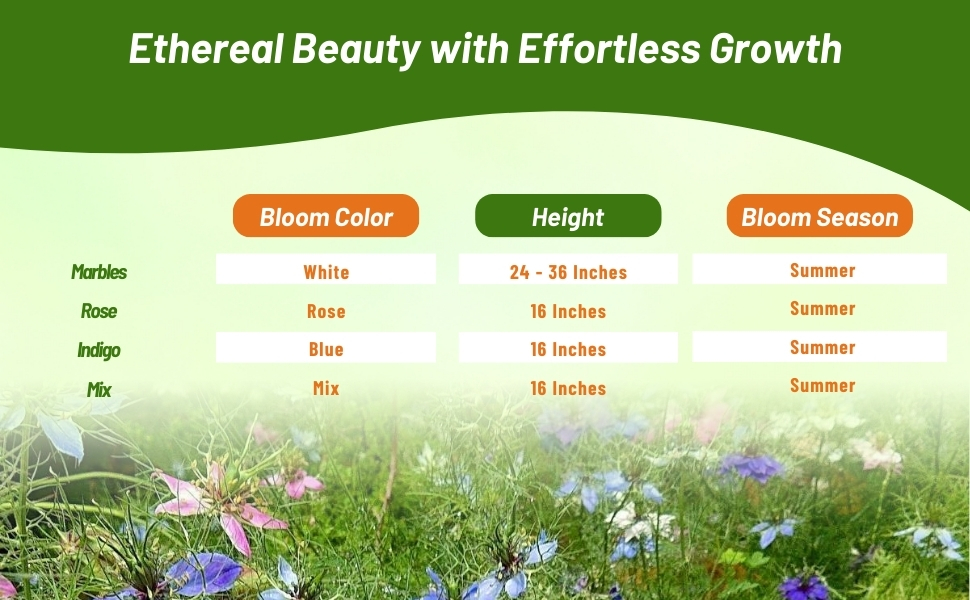 Ethereal Beauty with Effortless Growth

| | Bloom Color | Height | Bloom Season |
|---|---|---|---|
| Marbles | White | 24 - 36 Inches | Summer |
| Rose | Rose | 16 Inches | Summer |
| Indigo | Blue | 16 Inches | Summer |
| Mix | Mix | 16 Inches | Summer |